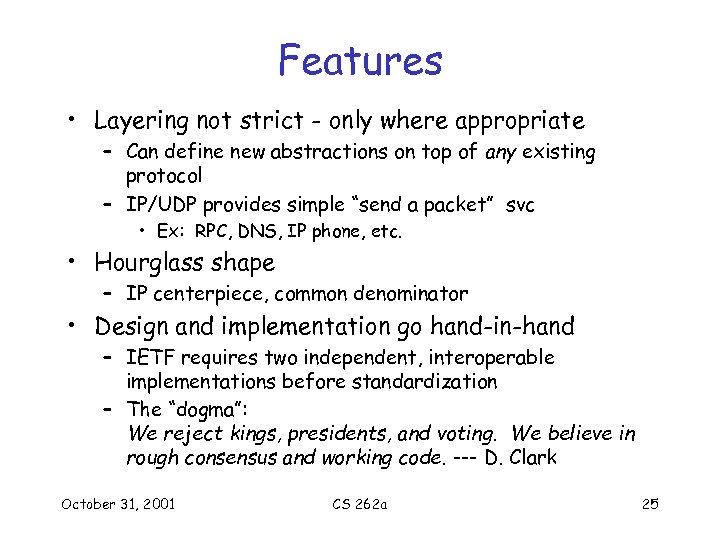 Features

• Layering not strict - only where appropriate
– Can define new abstractions on top of any existing protocol
– IP/UDP provides simple "send a packet" svc
• Ex: RPC, DNS, IP phone, etc.

• Hourglass shape
– IP centerpiece, common denominator

• Design and implementation go hand-in-hand
– IETF requires two independent, interoperable implementations before standardization
– The "dogma":
We reject kings, presidents, and voting. We believe in rough consensus and working code. --- D. Clark

October 31, 2001

CS 262a

25